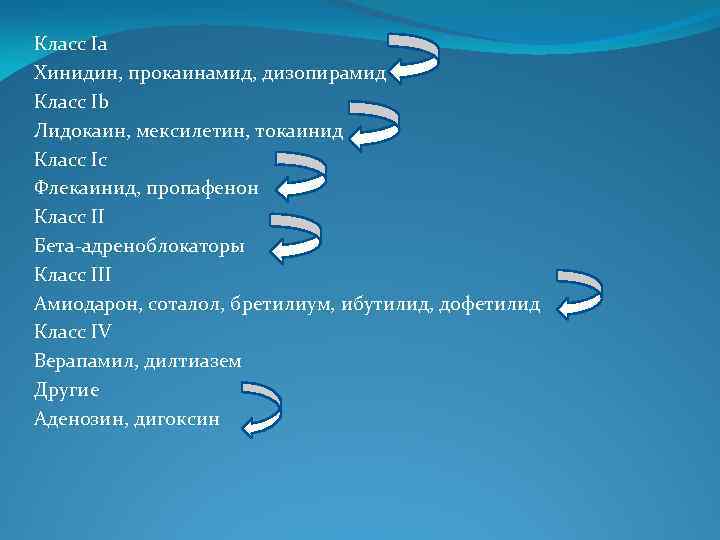 Класс Ia
Хинидин, прокаинамид, дизопирамид
Класс Ib
Лидокаин, мексилетин, токаинид
Класс Ic
Флекаинид, пропафенон
Класс II
Бета-адреноблокаторы
Класс III
Амиодарон, соталол, бретилиум, ибутилид, дофетилид
Класс IV
Верапамил, дилтиазем
Другие
Аденозин, дигоксин